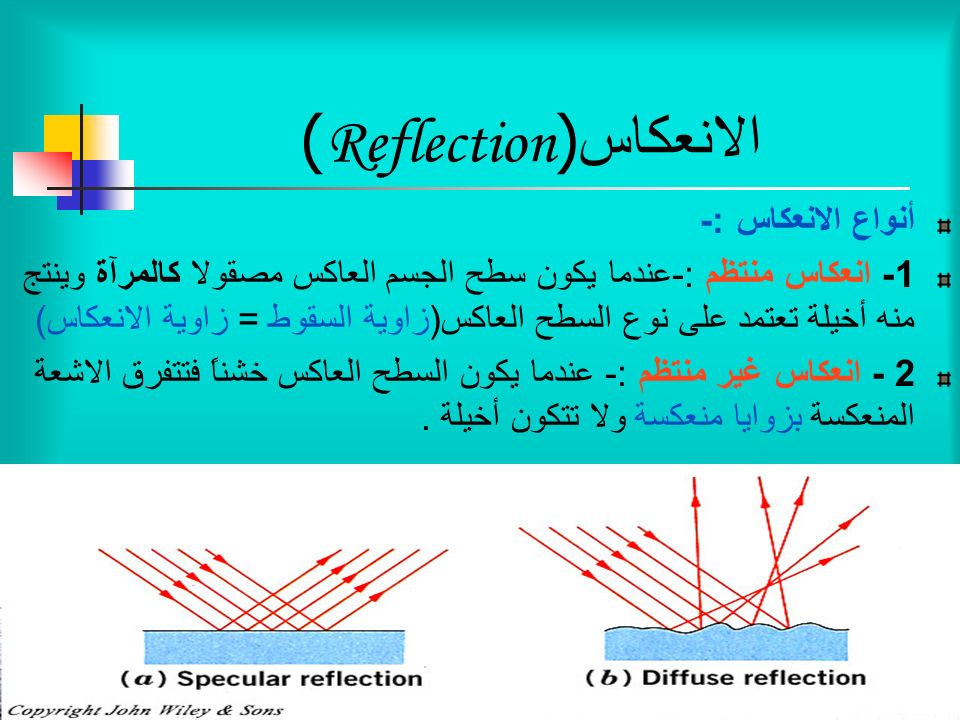 الانعكاس(Reflection)

أنواع الانعكاس :-

1- انعكاس منتظم :-عندما يكون سطح الجسم العاكس مصقولا كالمرآة وينتج منه أخيلة تعتمد على نوع السطح العاكس(زاوية السقوط = زاوية الانعكاس)

2 - انعكاس غير منتظم :- عندما يكون السطح العاكس خشناً فتتفرق الاشعة المنعكسة بزوايا منعكسة ولا تتكون أخيلة .

(a) Specular reflection

(b) Diffuse reflection

Copyright John Wiley & Sons